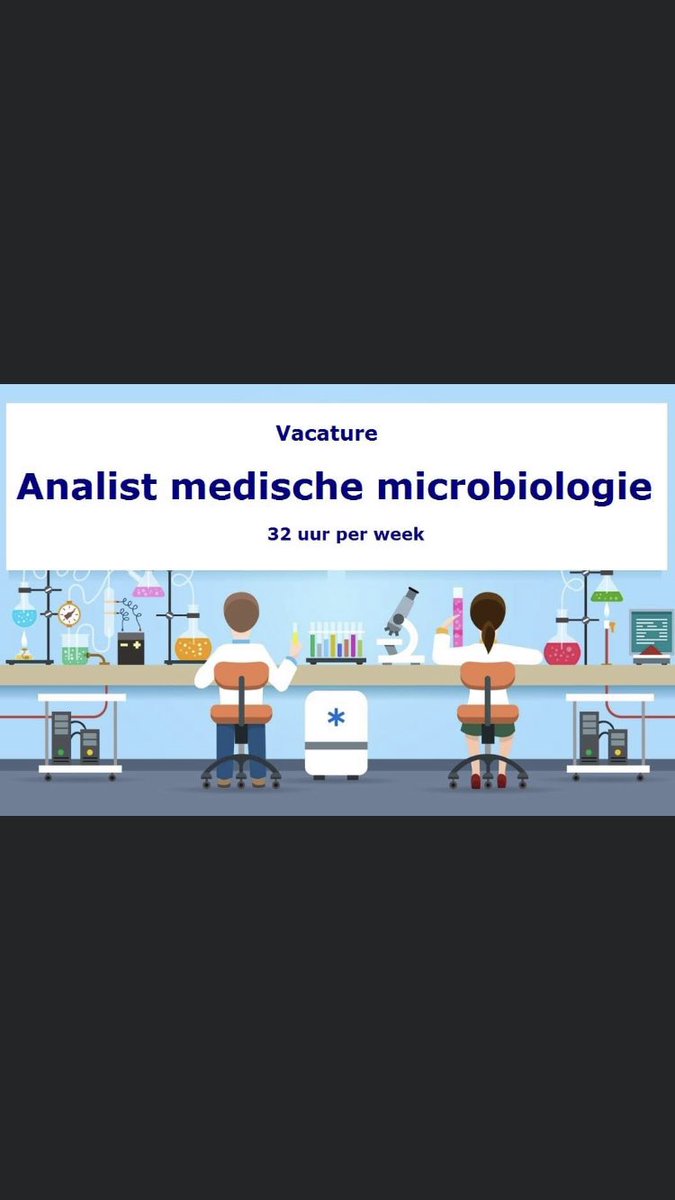 Vacature

Analist medische microbiologie

32 uur per week